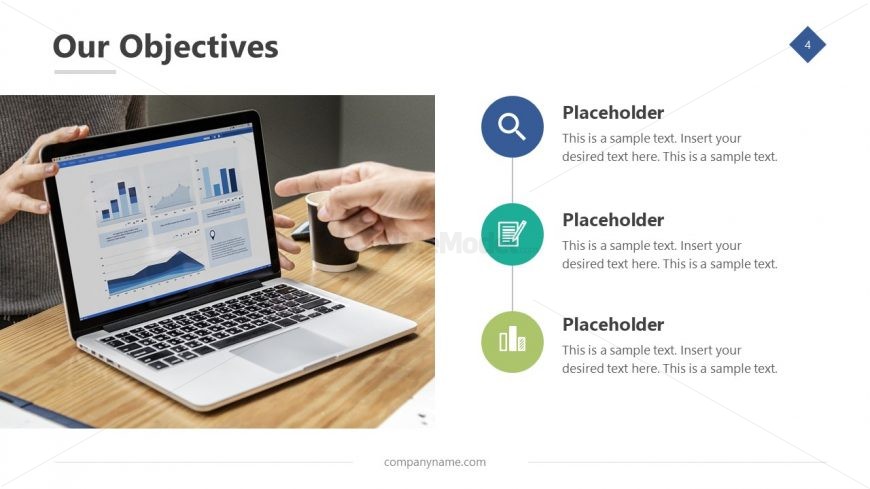 Our Objectives

4

Placeholder
This is a sample text. Insert your desired text here. This is a sample text.

Placeholder
This is a sample text. Insert your desired text here. This is a sample text.

Placeholder
This is a sample text. Insert your desired text here. This is a sample text.

companyname.com